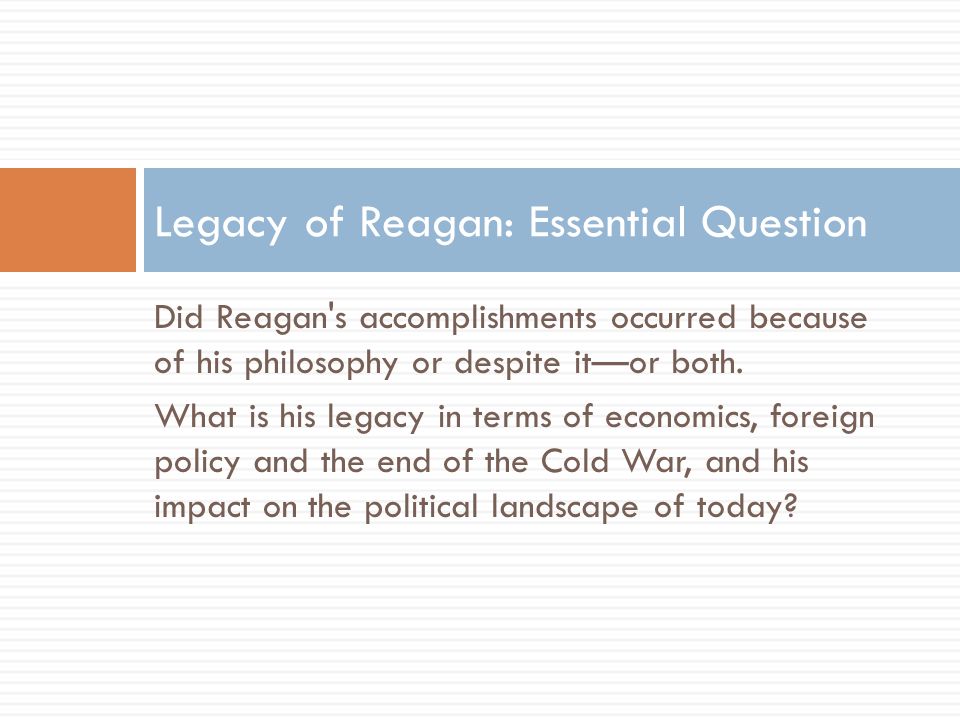 Legacy of Reagan: Essential Question

Did Reagan's accomplishments occurred because of his philosophy or despite it—or both.

What is his legacy in terms of economics, foreign policy and the end of the Cold War, and his impact on the political landscape of today?